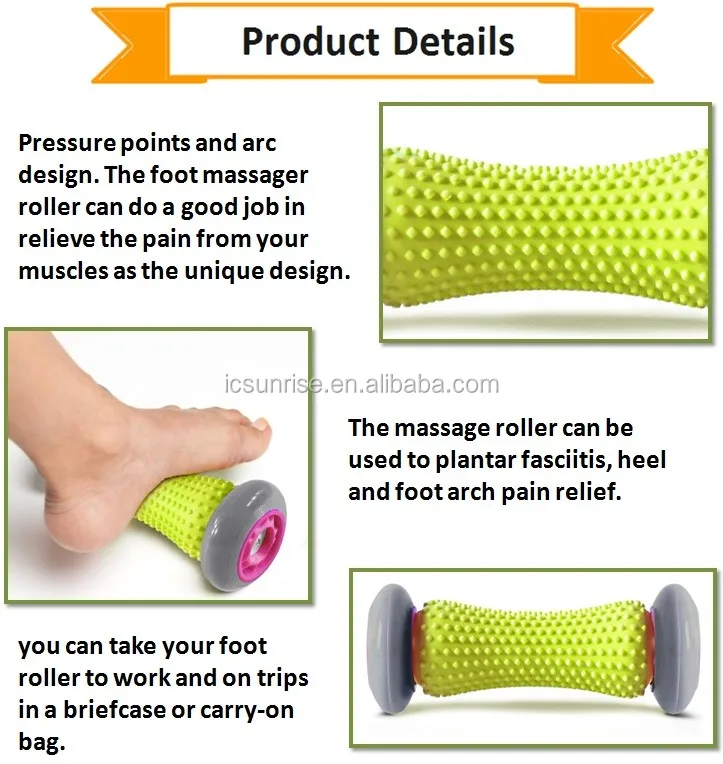 Product Details

Pressure points and arc design. The foot massager roller can do a good job in relieve the pain from your muscles as the unique design.

icsunrise.en.alibaba.com

The massage roller can be used to plantar fasciitis, heel and foot arch pain relief.

you can take your foot roller to work and on trips in a briefcase or carry-on bag.